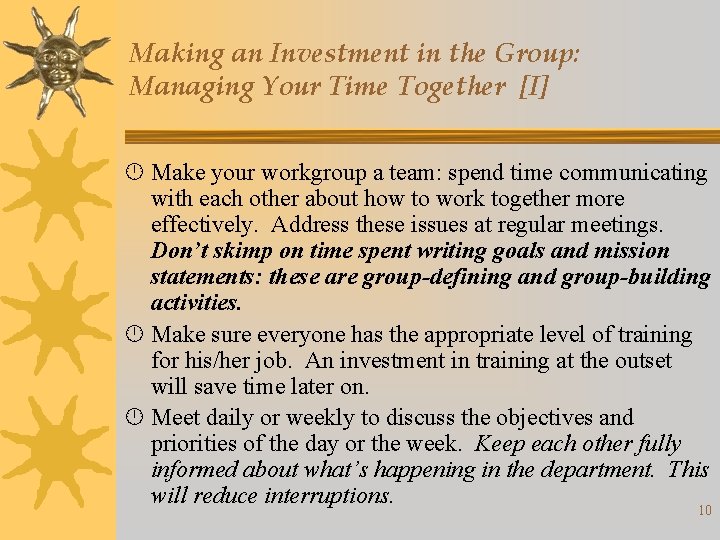 Making an Investment in the Group: Managing Your Time Together [I]

Make your workgroup a team: spend time communicating with each other about how to work together more effectively. Address these issues at regular meetings. Don't skimp on time spent writing goals and mission statements: these are group-defining and group-building activities.

Make sure everyone has the appropriate level of training for his/her job. An investment in training at the outset will save time later on.

Meet daily or weekly to discuss the objectives and priorities of the day or the week. Keep each other fully informed about what's happening in the department. This will reduce interruptions.

10